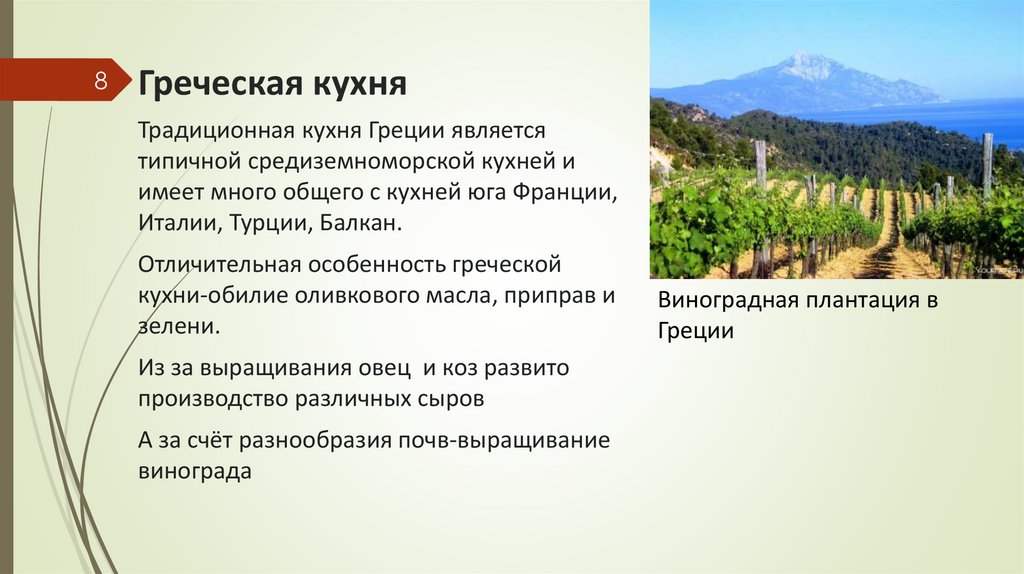 8

Греческая кухня

Традиционная кухня Греции является типичной средиземноморской кухней и имеет много общего с кухней юга Франции, Италии, Турции, Балкан.

Отличительная особенность греческой кухни-обилие оливкового масла, приправ и зелени.

Из за выращивания овец  и коз развито производство различных сыров

А за счёт разнообразия почв-выращивание винограда

Виноградная плантация в Греции